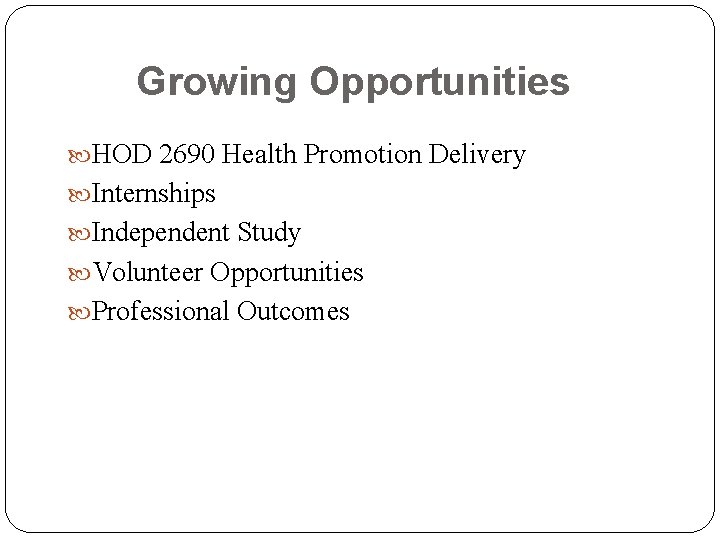 Growing Opportunities

HOD 2690 Health Promotion Delivery
Internships
Independent Study
Volunteer Opportunities
Professional Outcomes